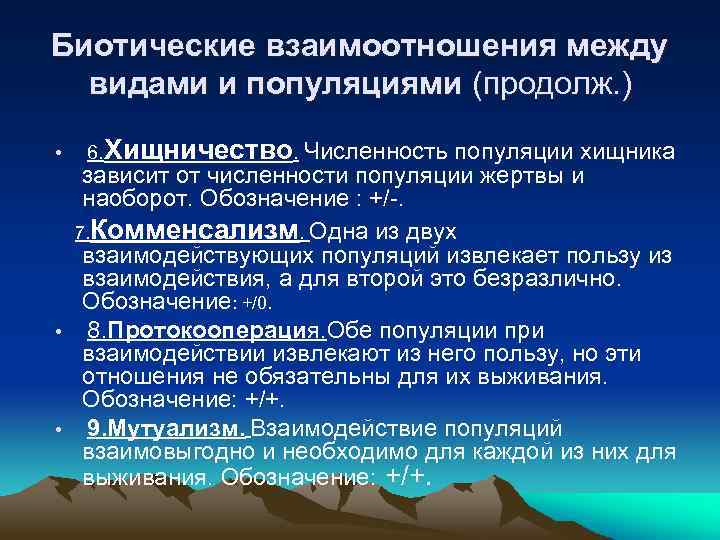 Биотические взаимоотношения между видами и популяциями (продолж.)

• 6.Хищничество. Численность популяции хищника зависит от численности популяции жертвы и наоборот. Обозначение : +/-.

7.Комменсализм. Одна из двух взаимодействующих популяций извлекает пользу из взаимодействия, а для второй это безразлично. Обозначение: +/0.

• 8.Протокооперация.Обе популяции при взаимодействии извлекают из него пользу, но эти отношения не обязательны для их выживания. Обозначение: +/+.

• 9.Мутуализм. Взаимодействие популяций взаимовыгодно и необходимо для каждой из них для выживания. Обозначение: +/+.